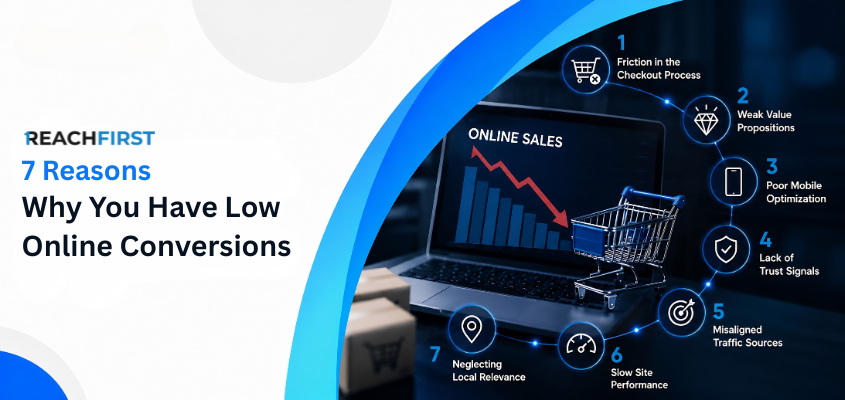 REACHFIRST

7 Reasons

Why You Have Low Online Conversions

ONLINE SALES

1 Friction in the Checkout Process

2 Weak Value Propositions

3 Poor Mobile Optimization

4 Lack of Trust Signals

5 Misaligned Traffic Sources

6 Slow Site Performance

7 Neglecting Local Relevance